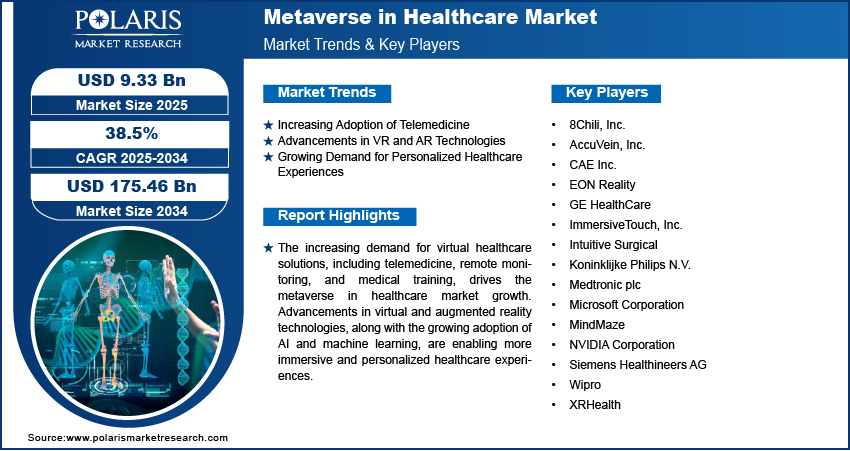 POLARIS
MARKET RESEARCH

Metaverse in Healthcare Market
Market Trends & Key Players

USD 9.33 Bn
Market Size 2025

38.5%
CAGR 2025-2034

USD 175.46 Bn
Market Size 2034

Market Trends

★ Increasing Adoption of Telemedicine
★ Advancements in VR and AR Technologies
★ Growing Demand for Personalized Healthcare Experiences

Report Highlights

★ The increasing demand for virtual healthcare solutions, including telemedicine, remote monitoring, and medical training, drives the metaverse in healthcare market growth. Advancements in virtual and augmented reality technologies, along with the growing adoption of AI and machine learning, are enabling more immersive and personalized healthcare experiences.

Key Players

• 8Chili, Inc.
• AccuVein, Inc.
• CAE Inc.
• EON Reality
• GE HealthCare
• ImmersiveTouch, Inc.
• Intuitive Surgical
• Koninklijke Philips N.V.
• Medtronic plc
• Microsoft Corporation
• MindMaze
• NVIDIA Corporation
• Siemens Healthineers AG
• Wipro
• XRHealth

Source:www.polarismarketresearch.com